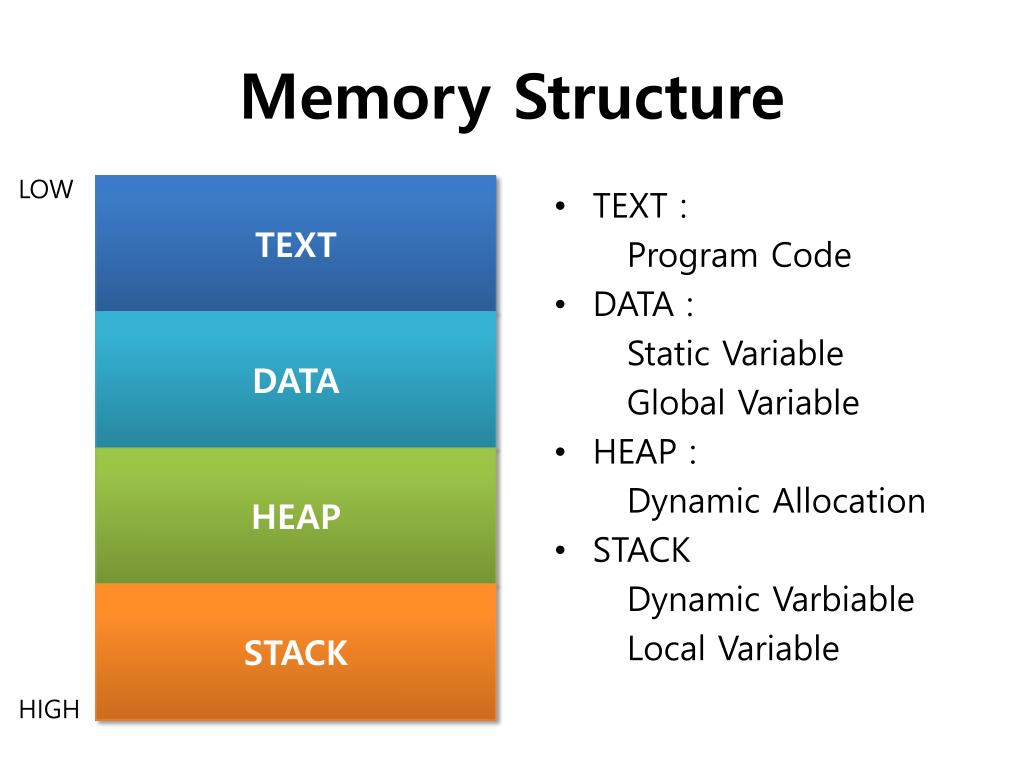 Memory Structure

LOW

TEXT

DATA

HEAP

STACK

HIGH

• TEXT :
Program Code
• DATA :
Static Variable
Global Variable
• HEAP :
Dynamic Allocation
• STACK
Dynamic Varbiable
Local Variable